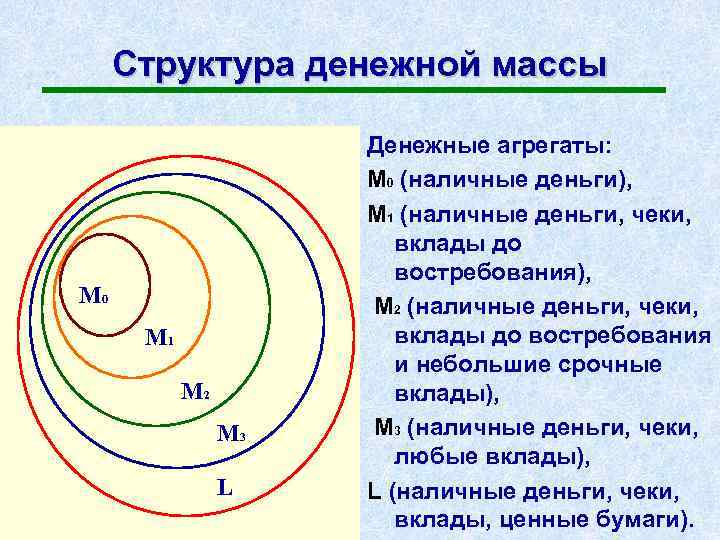 Структура денежной массы

$M_0$

$M_1$

$M_2$

$M_3$

L

Денежные агрегаты:

$M_0$ (наличные деньги),

$M_1$ (наличные деньги, чеки, вклады до востребования),

$M_2$ (наличные деньги, чеки, вклады до востребования и небольшие срочные вклады),

$M_3$ (наличные деньги, чеки, любые вклады),

L (наличные деньги, чеки, вклады, ценные бумаги).